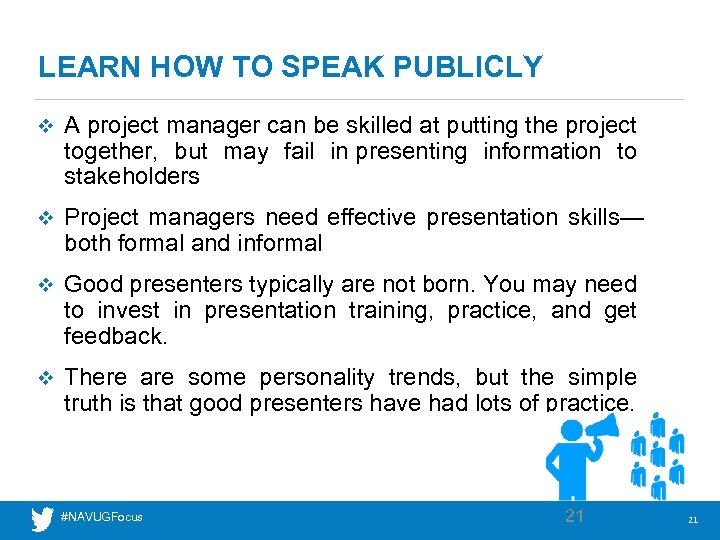 LEARN HOW TO SPEAK PUBLICLY

❖ A project manager can be skilled at putting the project together, but may fail in presenting information to stakeholders

❖ Project managers need effective presentation skills—both formal and informal

❖ Good presenters typically are not born. You may need to invest in presentation training, practice, and get feedback.

❖ There are some personality trends, but the simple truth is that good presenters have had lots of practice.

#NAVUGFocus

21

21